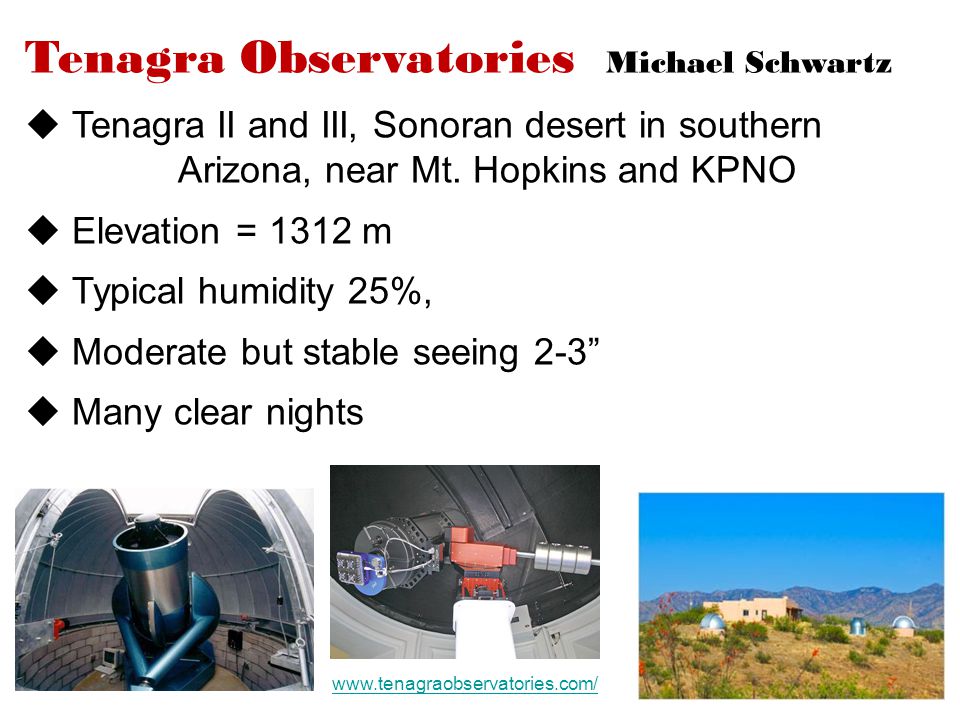 Tenagra Observatories Michael Schwartz

◆ Tenagra II and III, Sonoran desert in southern Arizona, near Mt. Hopkins and KPNO

◆ Elevation = 1312 m

◆ Typical humidity 25%,

◆ Moderate but stable seeing 2-3”

◆ Many clear nights

www.tenagraobservatories.com/